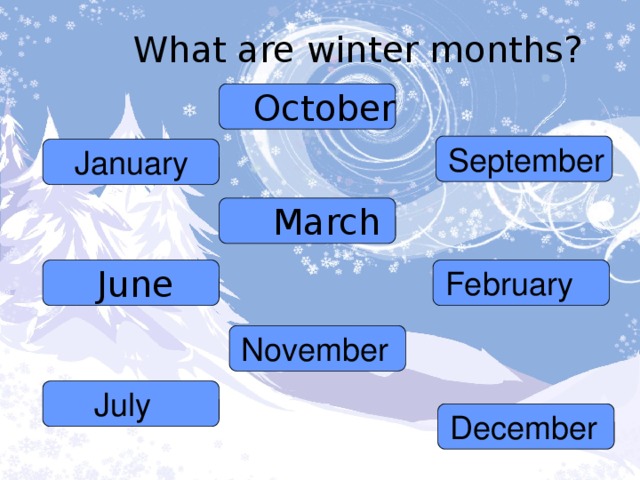 What are winter months?

October

January

September

March

June

February

November

July

December